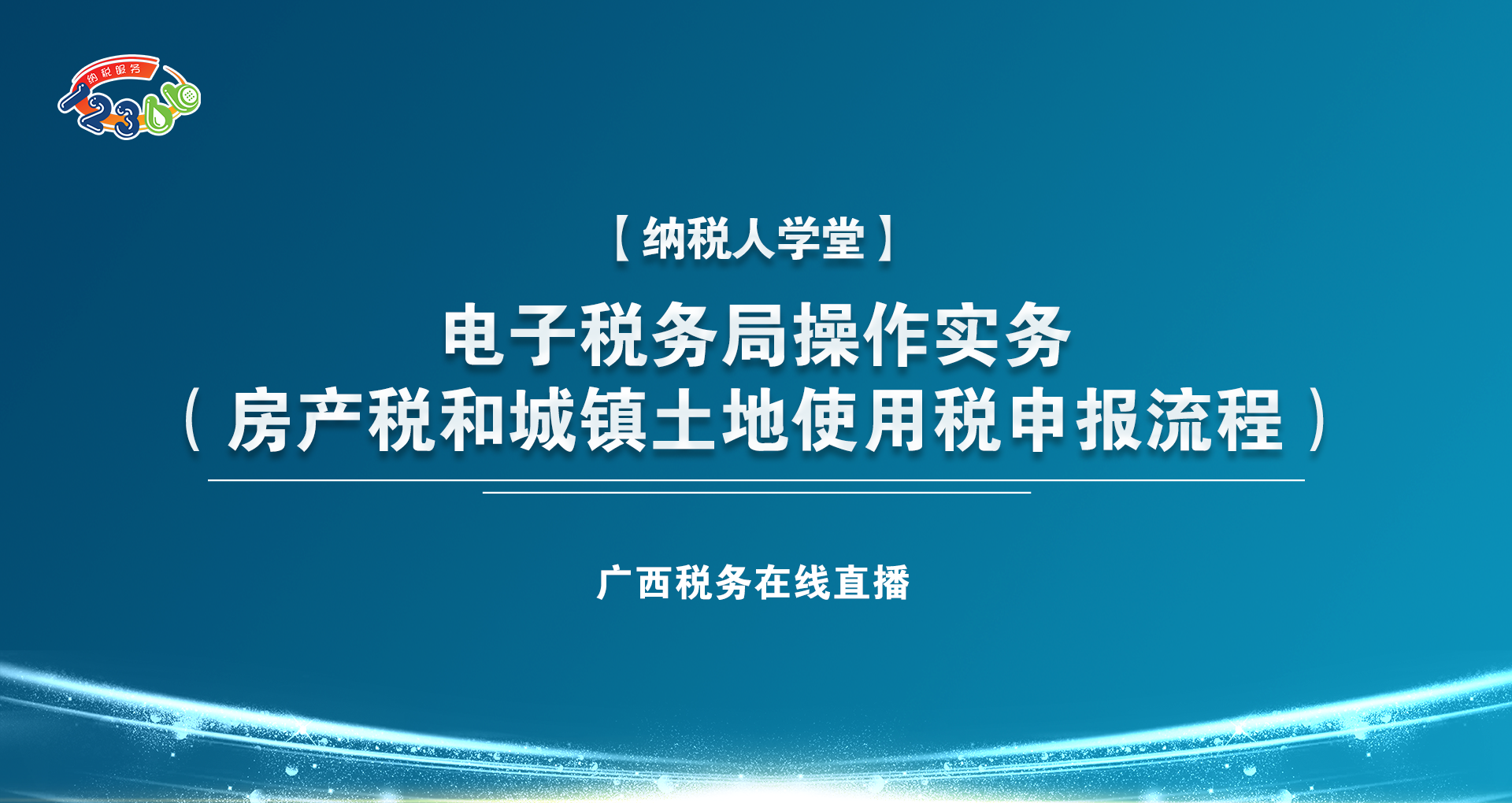 纳税服务
12366

【纳税人学堂】

电子税务局操作实务
（房产税和城镇土地使用税申报流程）

广西税务在线直播